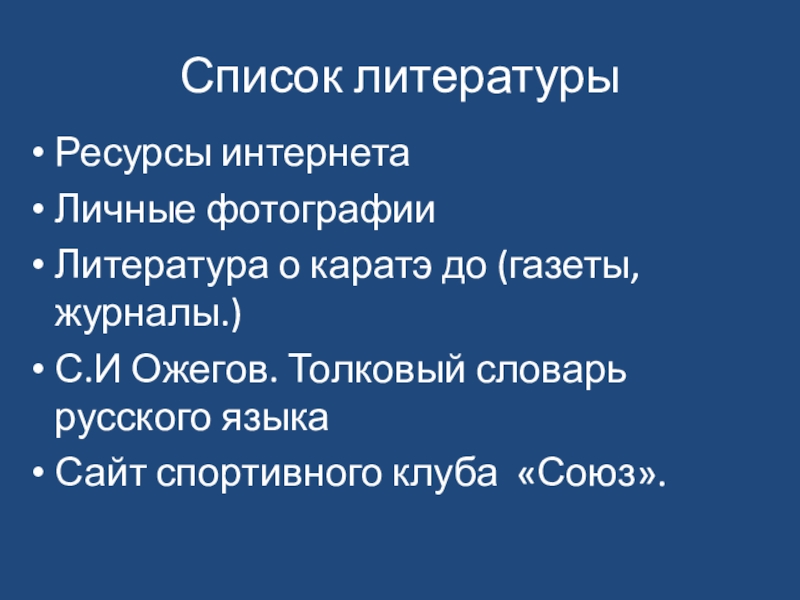 Список литературы

• Ресурсы интернета
• Личные фотографии
• Литература о каратэ до (газеты, журналы.)
• С.И Ожегов. Толковый словарь русского языка
• Сайт спортивного клуба «Союз».